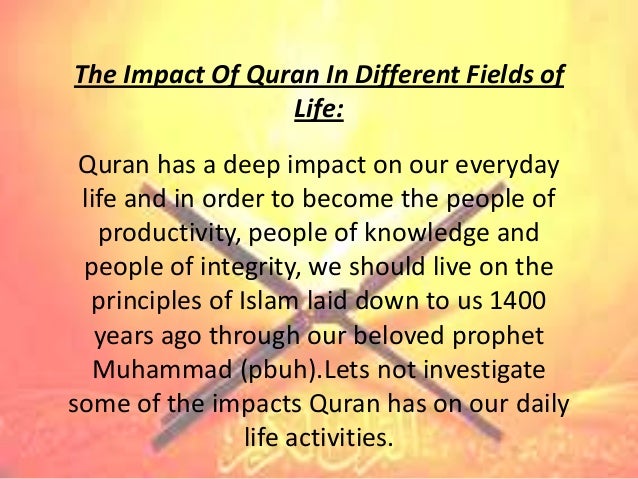 The Impact Of Quran In Different Fields of Life:

Quran has a deep impact on our everyday life and in order to become the people of productivity, people of knowledge and people of integrity, we should live on the principles of Islam laid down to us 1400 years ago through our beloved prophet Muhammad (pbuh).Lets not investigate some of the impacts Quran has on our daily life activities.